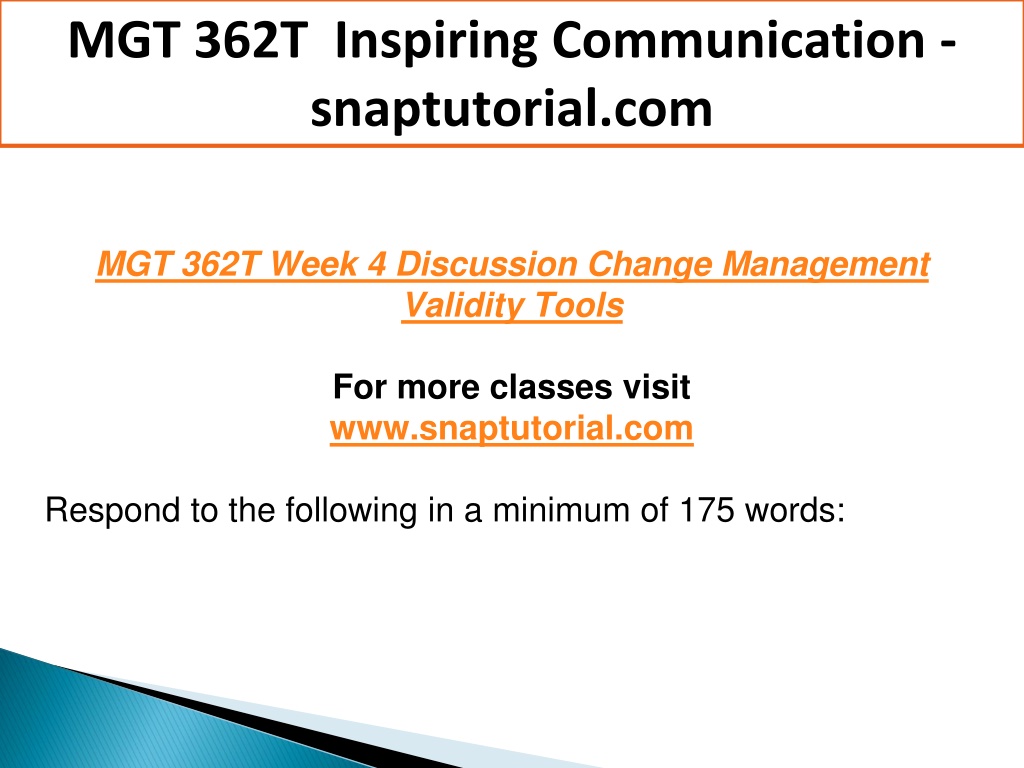 MGT 362T Inspiring Communication - snaptutorial.com

MGT 362T Week 4 Discussion Change Management Validity Tools

For more classes visit
www.snaptutorial.com

Respond to the following in a minimum of 175 words: